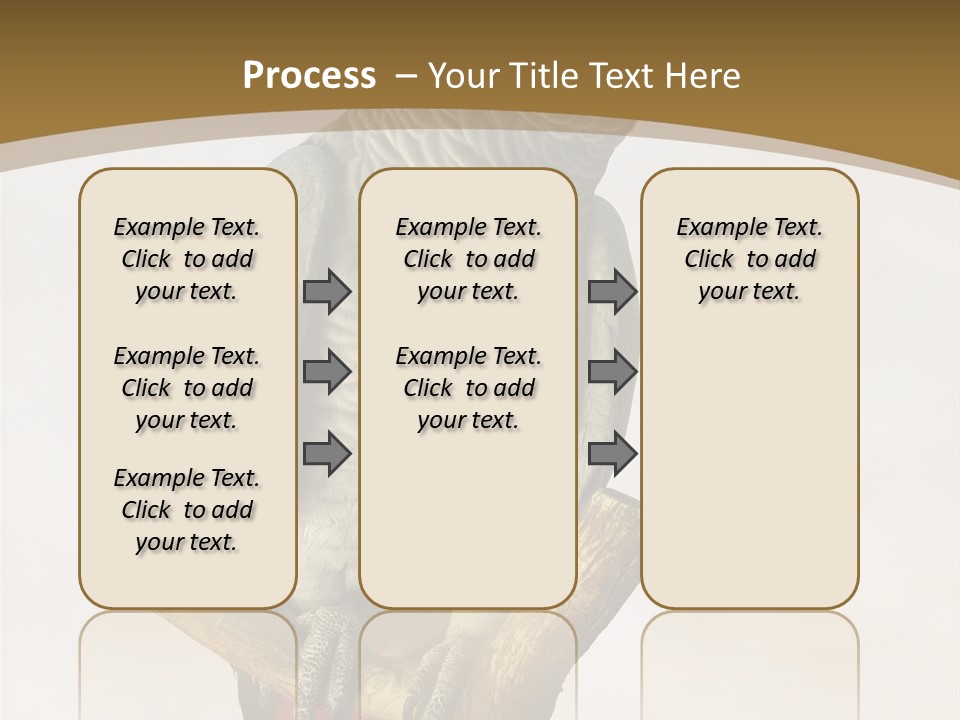 Process – Your Title Text Here

Example Text. Click to add your text.

Example Text. Click to add your text.

Example Text. Click to add your text.

Example Text. Click to add your text.

Example Text. Click to add your text.

Example Text. Click to add your text.